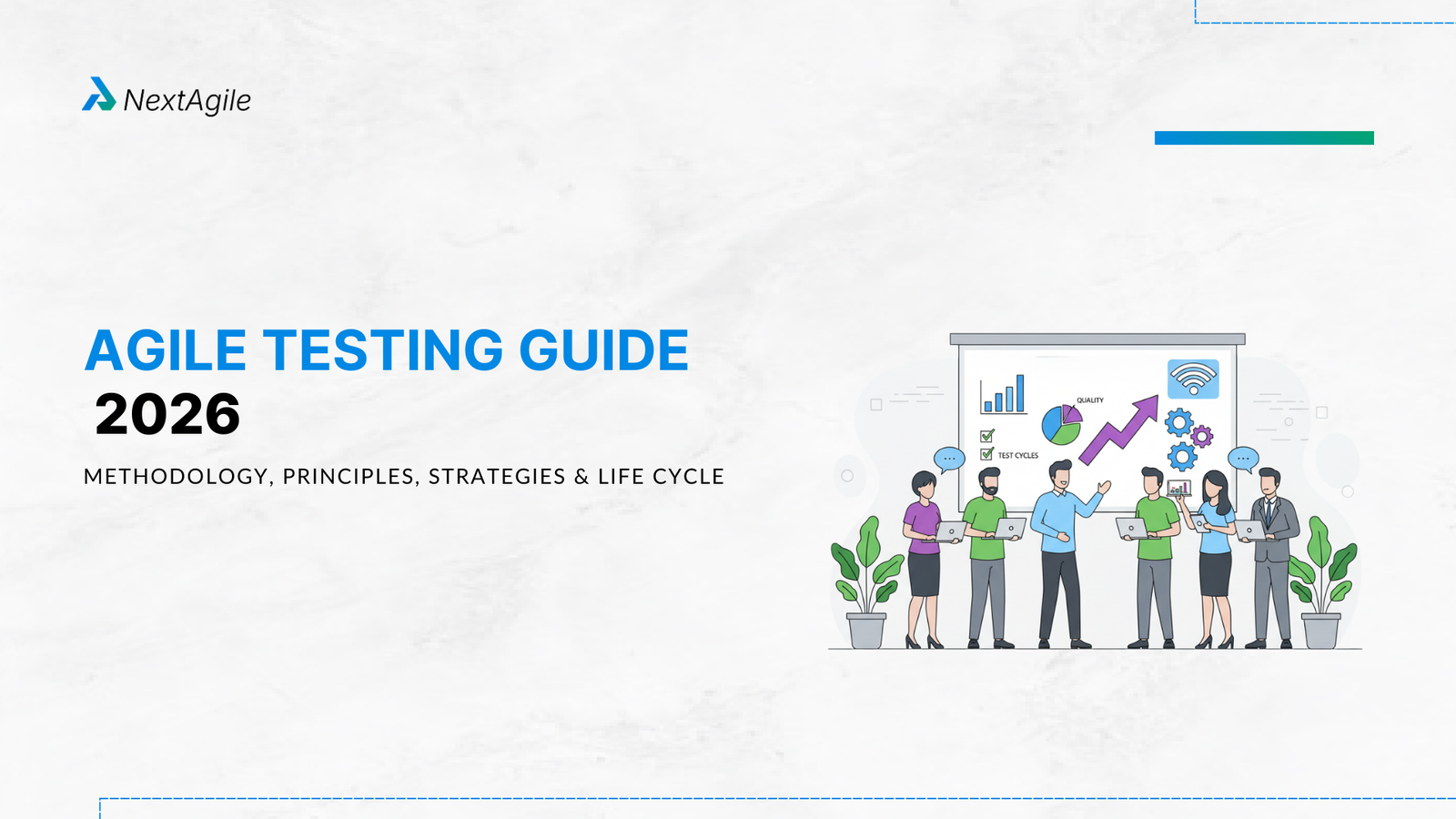 NextAgile

AGILE TESTING GUIDE
2026

METHODOLOGY, PRINCIPLES, STRATEGIES & LIFE CYCLE

QUALITY

TEST CYCLES